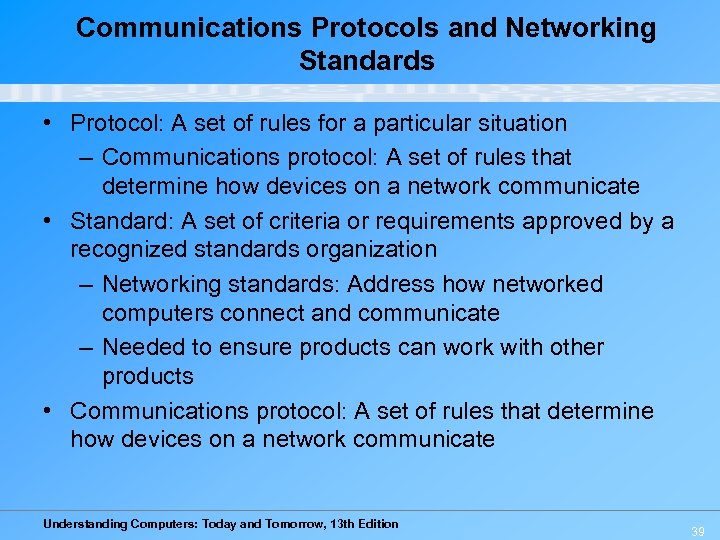 Communications Protocols and Networking Standards

• Protocol: A set of rules for a particular situation
– Communications protocol: A set of rules that determine how devices on a network communicate
• Standard: A set of criteria or requirements approved by a recognized standards organization
– Networking standards: Address how networked computers connect and communicate
– Needed to ensure products can work with other products
• Communications protocol: A set of rules that determine how devices on a network communicate

Understanding Computers: Today and Tomorrow, 13th Edition

39